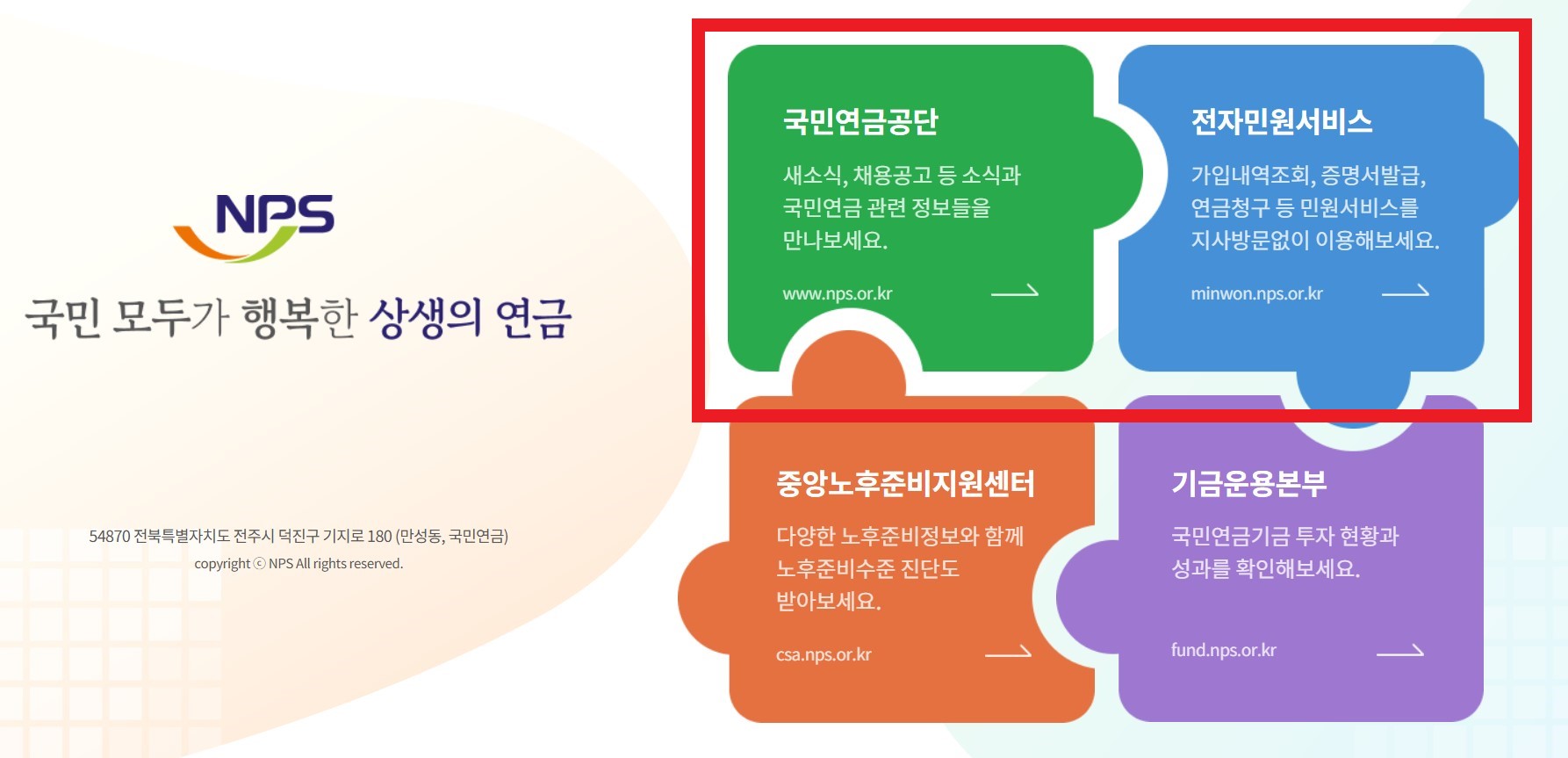 NPS

국민 모두가 행복한 상생의 연금

54870 전북특별자치도 전주시 덕진구 기지로 180 (만성동, 국민연금)
copyright ⓒ NPS All rights reserved.

국민연금공단

새소식, 채용공고 등 소식과 국민연금 관련 정보들을 만나보세요.

www.nps.or.kr

전자민원서비스

가입내역조회, 증명서발급, 연금청구 등 민원서비스를 지사방문없이 이용해보세요.

minwon.nps.or.kr

중앙노후준비지원센터

다양한 노후준비정보와 함께 노후준비수준 진단도 받아보세요.

csa.nps.or.kr

기금운용본부

국민연금기금 투자 현황과 성과를 확인해보세요.

fund.nps.or.kr